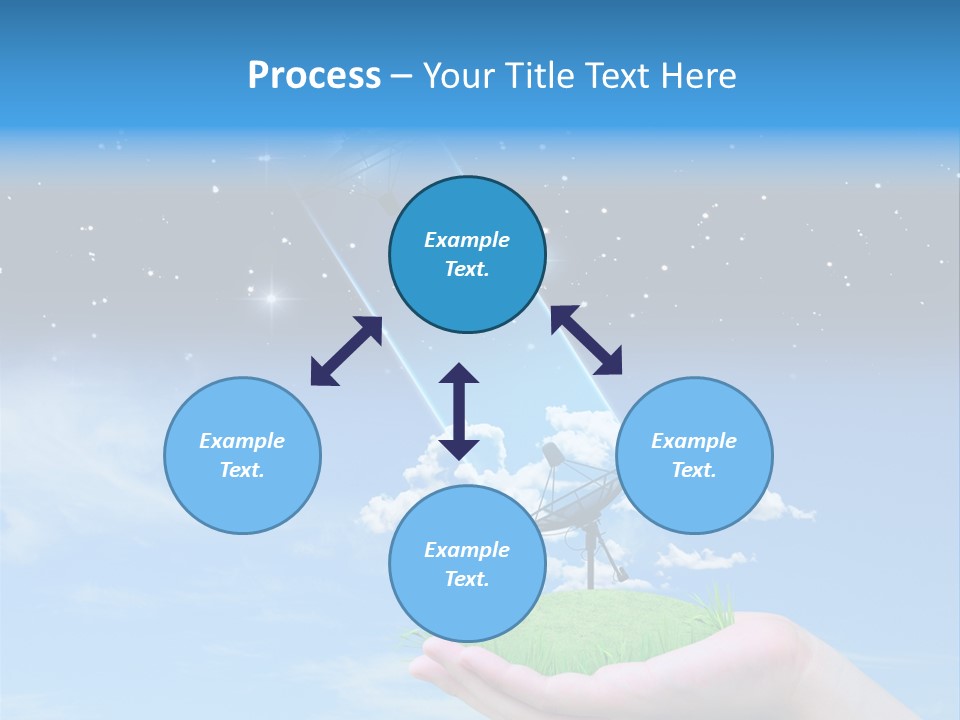 Process – Your Title Text Here

Example Text.

Example Text.

Example Text.

Example Text.